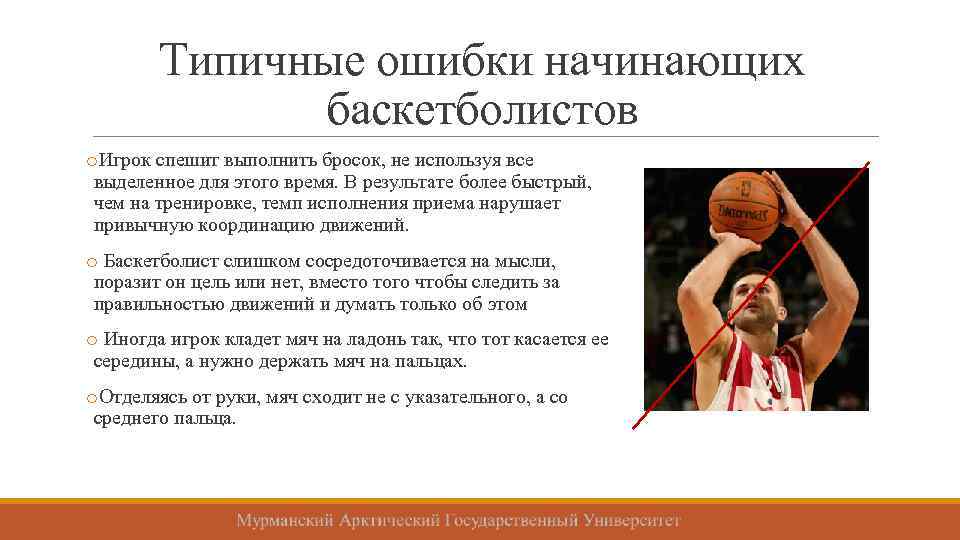 Типичные ошибки начинающих баскетболистов

oИгрок спешит выполнить бросок, не используя все выделенное для этого время. В результате более быстрый, чем на тренировке, темп исполнения приема нарушает привычную координацию движений.

o Баскетболист слишком сосредоточивается на мысли, поразит он цель или нет, вместо того чтобы следить за правильностью движений и думать только об этом

o Иногда игрок кладет мяч на ладонь так, что тот касается ее середины, а нужно держать мяч на пальцах.

oОтделяясь от руки, мяч сходит не с указательного, а со среднего пальца.

Мурманский Арктический Государственный Университет